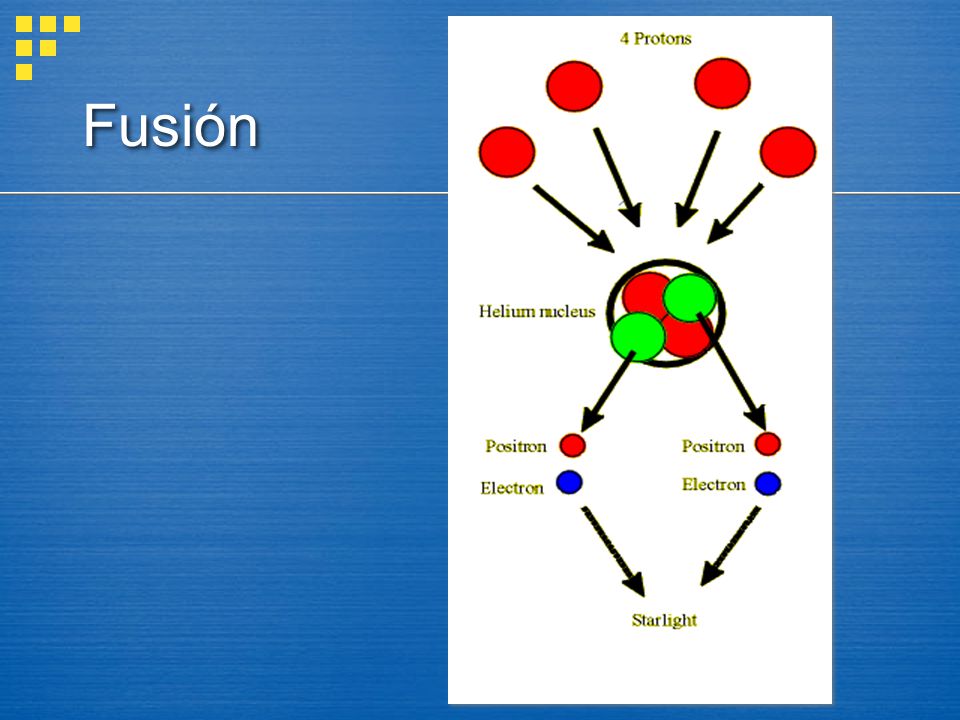 Fusión

4 Protons

Helium nucleus

Positron

Electron

Positron

Electron

Starlight